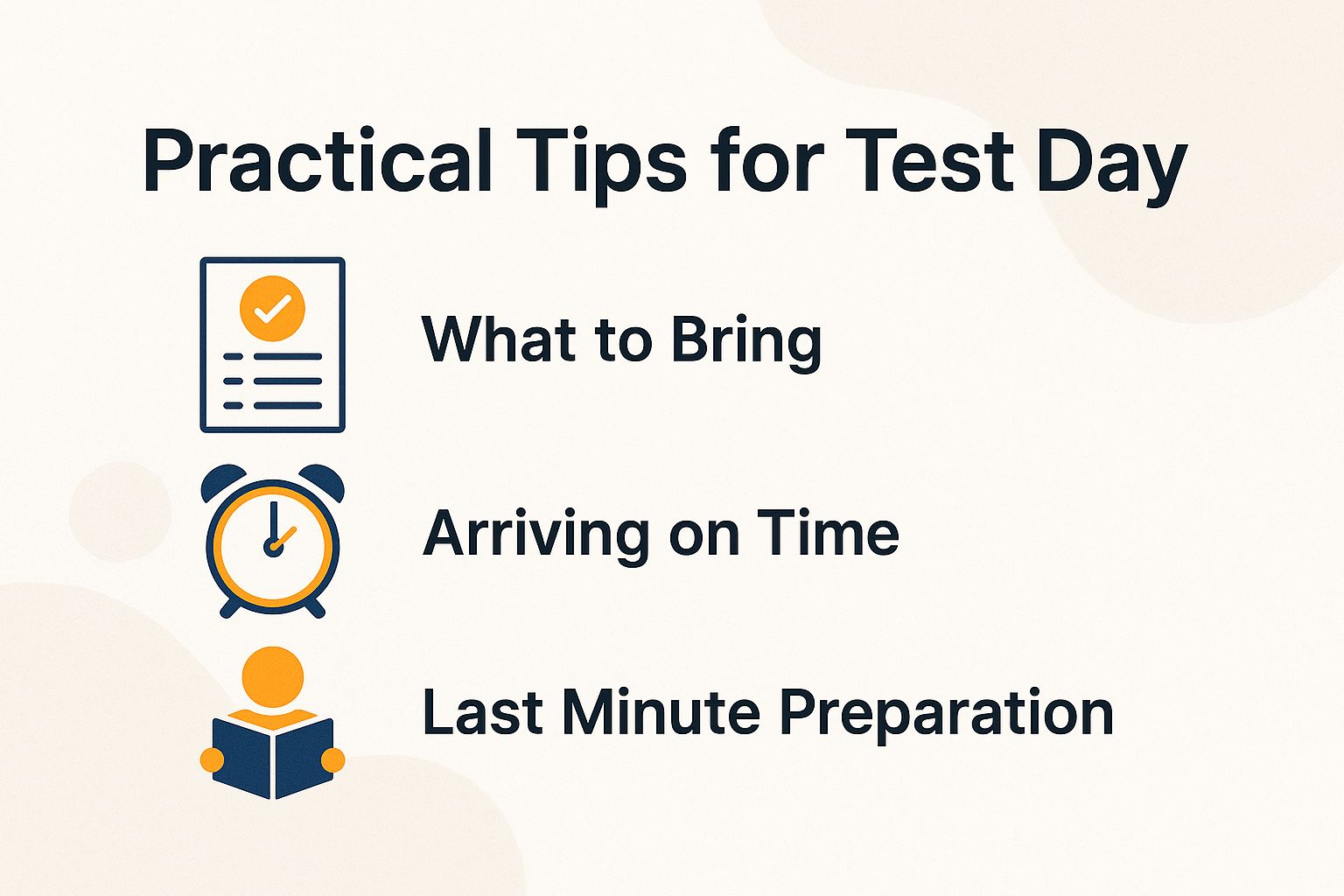 Practical Tips for Test Day

What to Bring

Arriving on Time

Last Minute Preparation